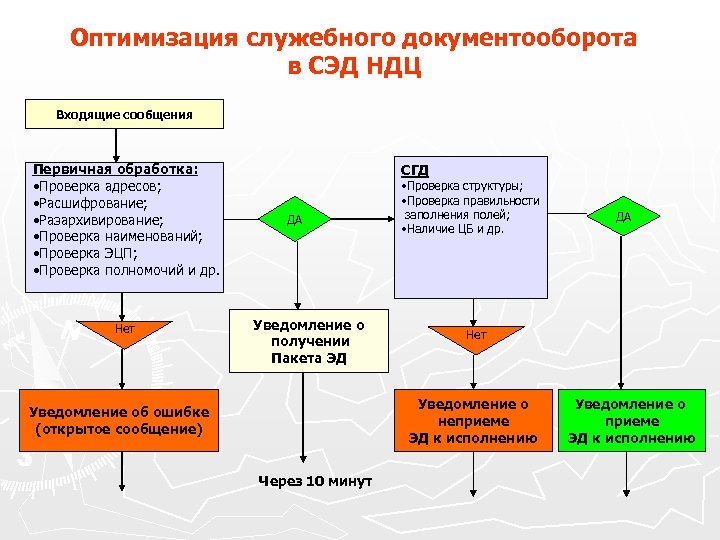 Оптимизация служебного документооборота в СЭД НДЦ

Входящие сообщения

Первичная обработка:
•Проверка адресов;
•Расшифрование;
•Разархивирование;
•Проверка наименований;
•Проверка ЭЦП;
•Проверка полномочий и др.

ДА

СГД
•Проверка структуры;
•Проверка правильности заполнения полей;
•Наличие ЦБ и др.

ДА

Нет

Уведомление о получении Пакета ЭД

Нет

Уведомление об ошибке (открытое сообщение)

Уведомление о неприеме ЭД к исполнению

Уведомление о приеме ЭД к исполнению

Через 10 минут